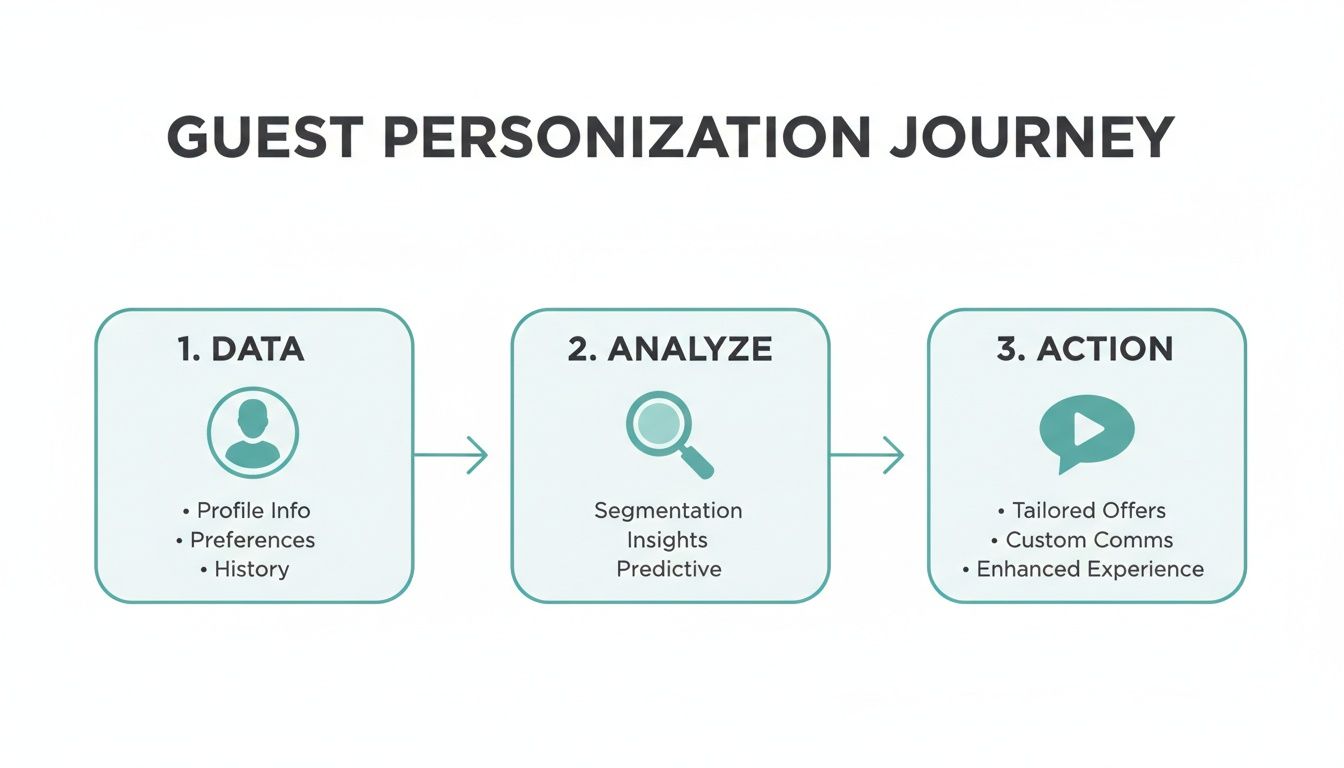 GUEST PERSONIZATION JOURNEY

1. DATA

• Profile Info
• Preferences
• History

2. ANALYZE

Segmentation
Insights
Predictive

3. ACTION

• Tailored Offers
• Custom Comms
• Enhanced Experience